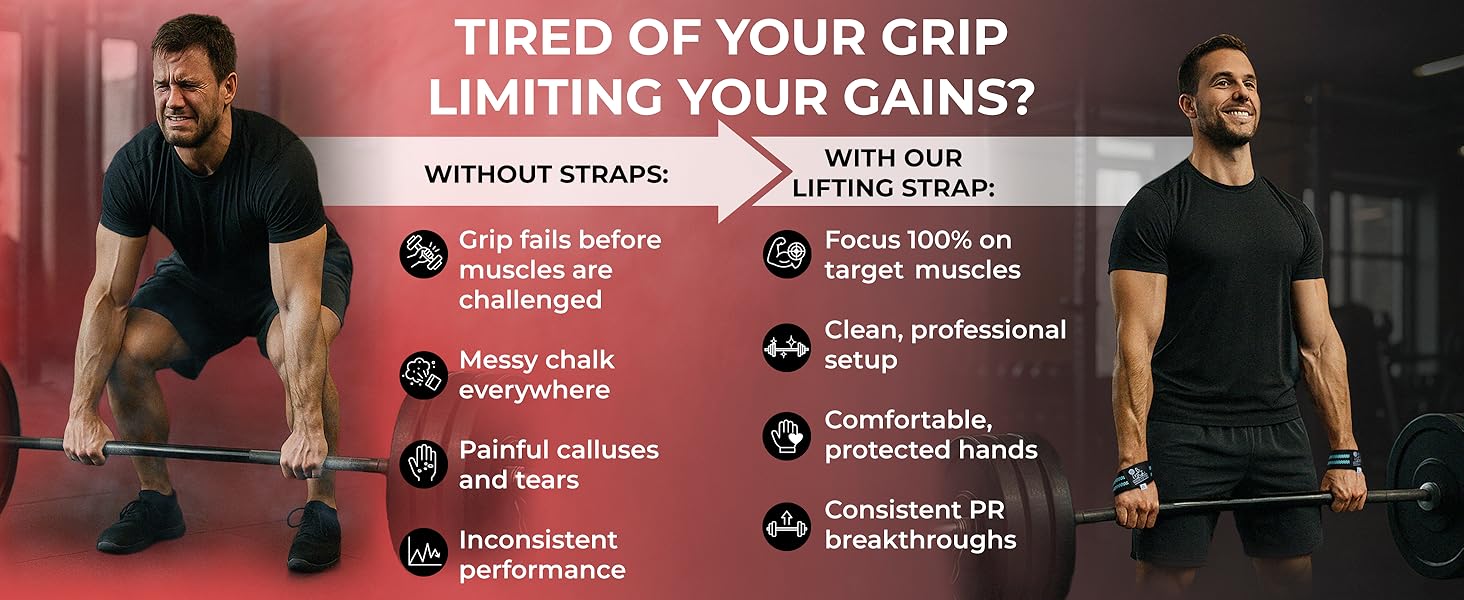 TIRED OF YOUR GRIP LIMITING YOUR GAINS?

WITHOUT STRAPS:

Grip fails before muscles are challenged

Messy chalk everywhere

Painful calluses and tears

Inconsistent performance

WITH OUR LIFTING STRAP:

Focus 100% on target muscles

Clean, professional setup

Comfortable, protected hands

Consistent PR breakthroughs